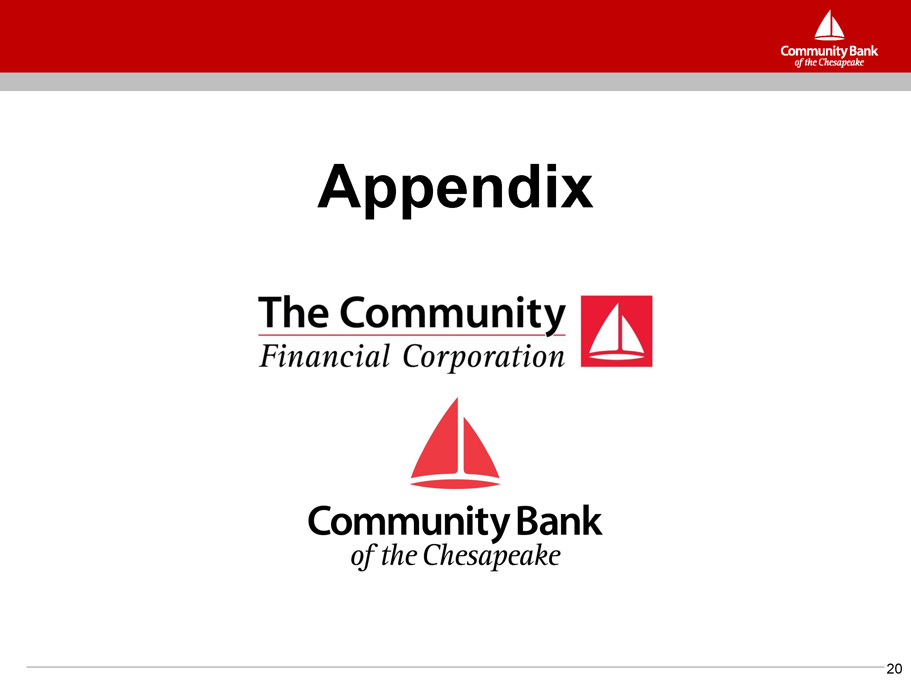 Community Bank
of the Chesapeake

Appendix

The Community
Financial Corporation

Community Bank
of the Chesapeake

20